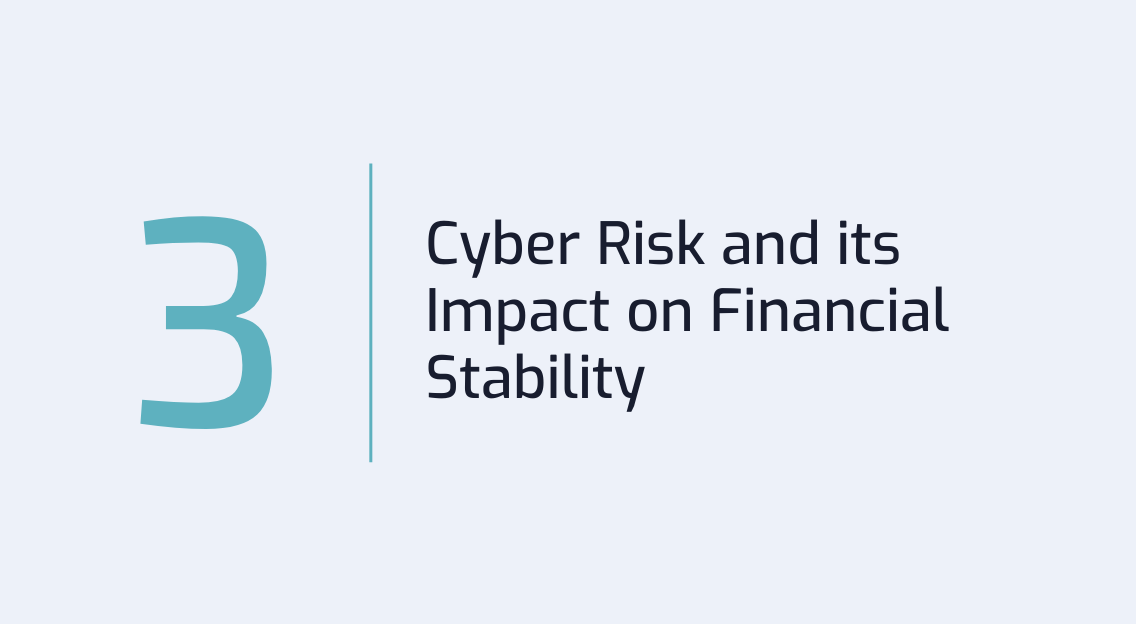 3

Cyber Risk and its Impact on Financial Stability